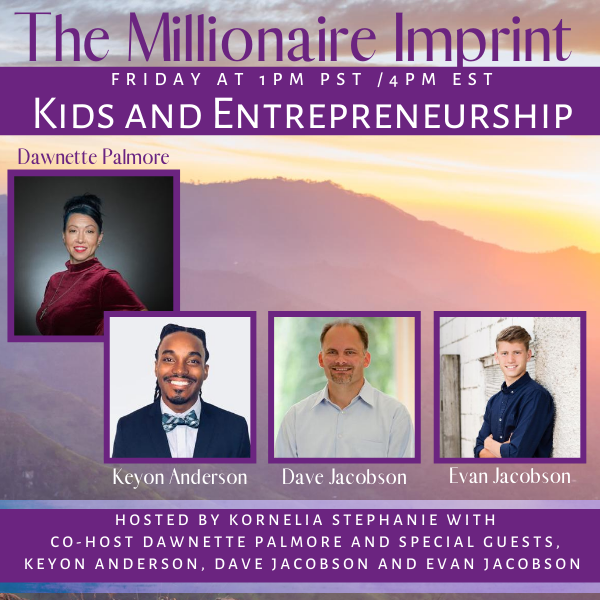 The Millionaire Imprint

FRIDAY AT 1PM PST /4PM EST

KIDS AND ENTREPRENEURSHIP

Dawnette Palmore

Keyon Anderson

Dave Jacobson

Evan Jacobson

HOSTED BY KORNELIA STEPHANIE WITH CO-HOST DAWNETTE PALMORE AND SPECIAL GUESTS, KEYON ANDERSON, DAVE JACOBSON AND EVAN JACOBSON